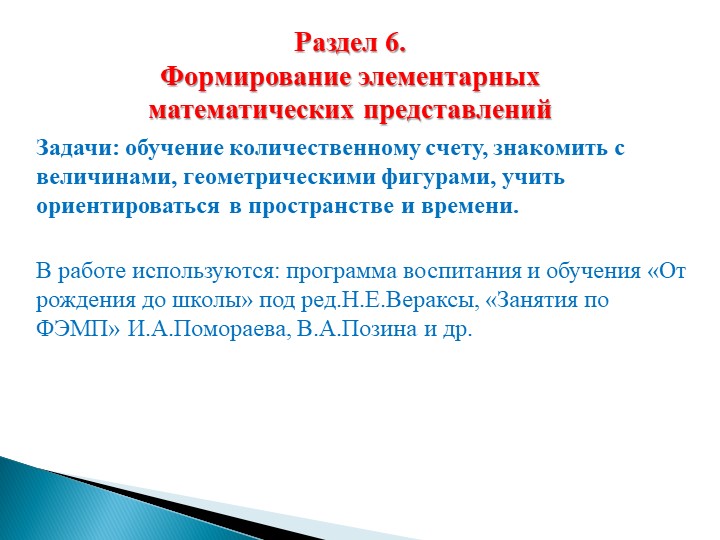 Раздел 6.
Формирование элементарных математических представлений

Задачи: обучение количественному счету, знакомить с величинами, геометрическими фигурами, учить ориентироваться в пространстве и времени.

В работе используются: программа воспитания и обучения «От рождения до школы» под ред.Н.Е.Вераксы, «Занятия по ФЭМП» И.А.Помораева, В.А.Позина и др.